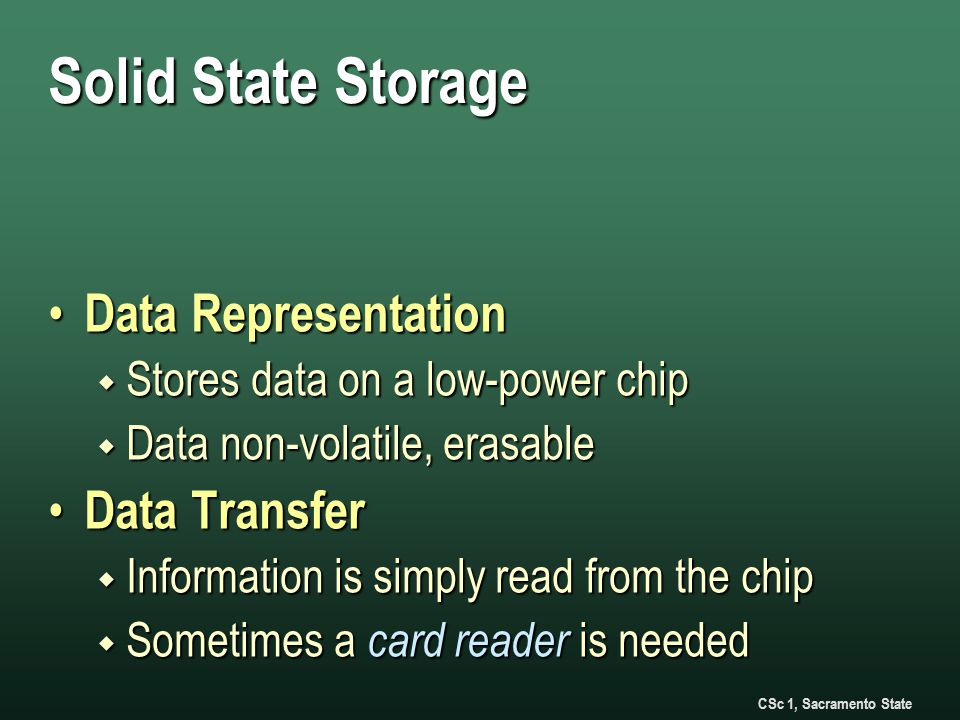 Solid State Storage

• Data Representation
  ◆ Stores data on a low-power chip
  ◆ Data non-volatile, erasable
• Data Transfer
  ◆ Information is simply read from the chip
  ◆ Sometimes a card reader is needed

CSc 1, Sacramento State